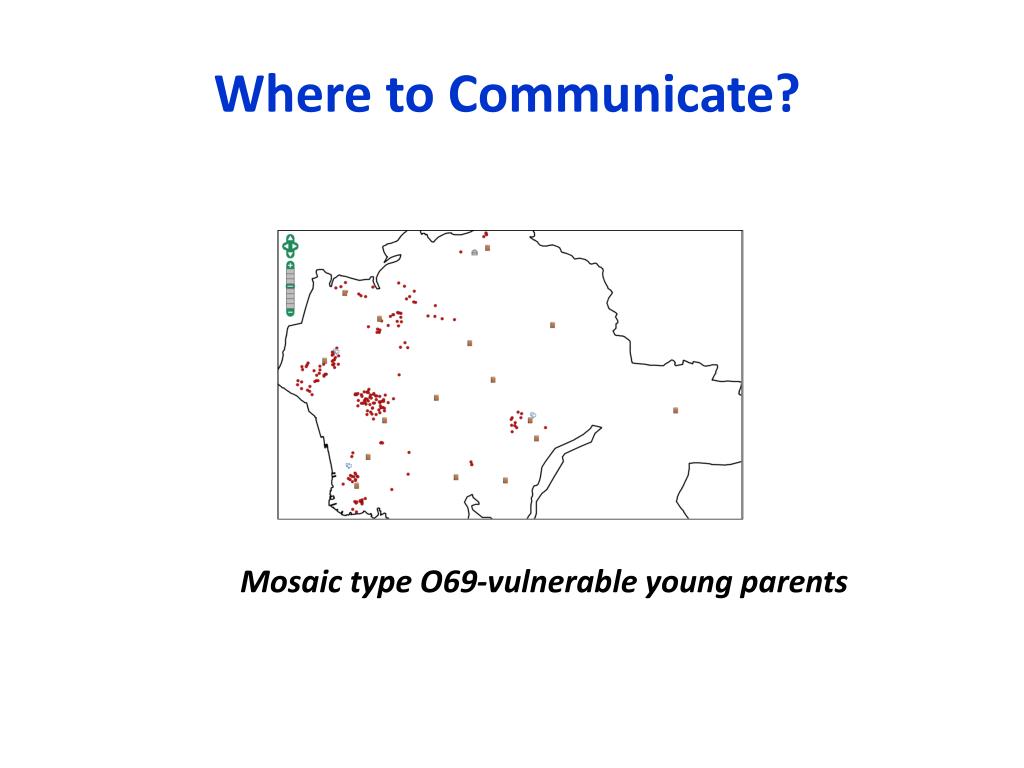 Where to Communicate?

Mosaic type O69-vulnerable young parents